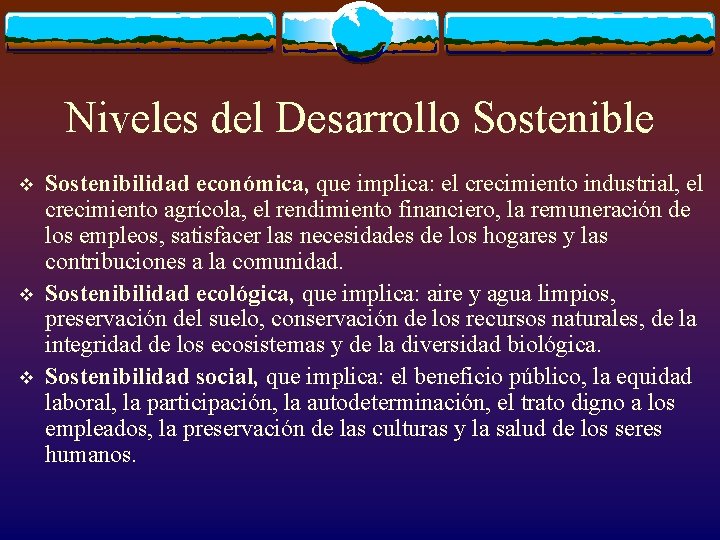 Niveles del Desarrollo Sostenible

❖ Sostenibilidad económica, que implica: el crecimiento industrial, el crecimiento agrícola, el rendimiento financiero, la remuneración de los empleos, satisfacer las necesidades de los hogares y las contribuciones a la comunidad.

❖ Sostenibilidad ecológica, que implica: aire y agua limpios, preservación del suelo, conservación de los recursos naturales, de la integridad de los ecosistemas y de la diversidad biológica.

❖ Sostenibilidad social, que implica: el beneficio público, la equidad laboral, la participación, la autodeterminación, el trato digno a los empleados, la preservación de las culturas y la salud de los seres humanos.